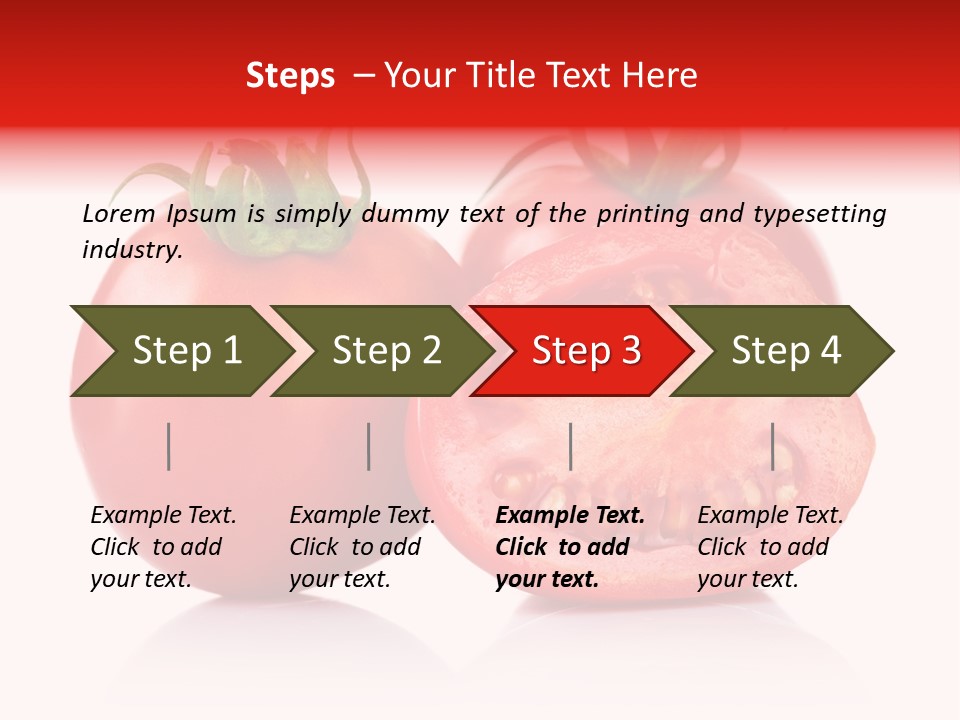 Steps – Your Title Text Here

Lorem Ipsum is simply dummy text of the printing and typesetting industry.

Step 1

Step 2

Step 3

Step 4

Example Text. Click to add your text.

Example Text. Click to add your text.

Example Text. Click to add your text.

Example Text. Click to add your text.